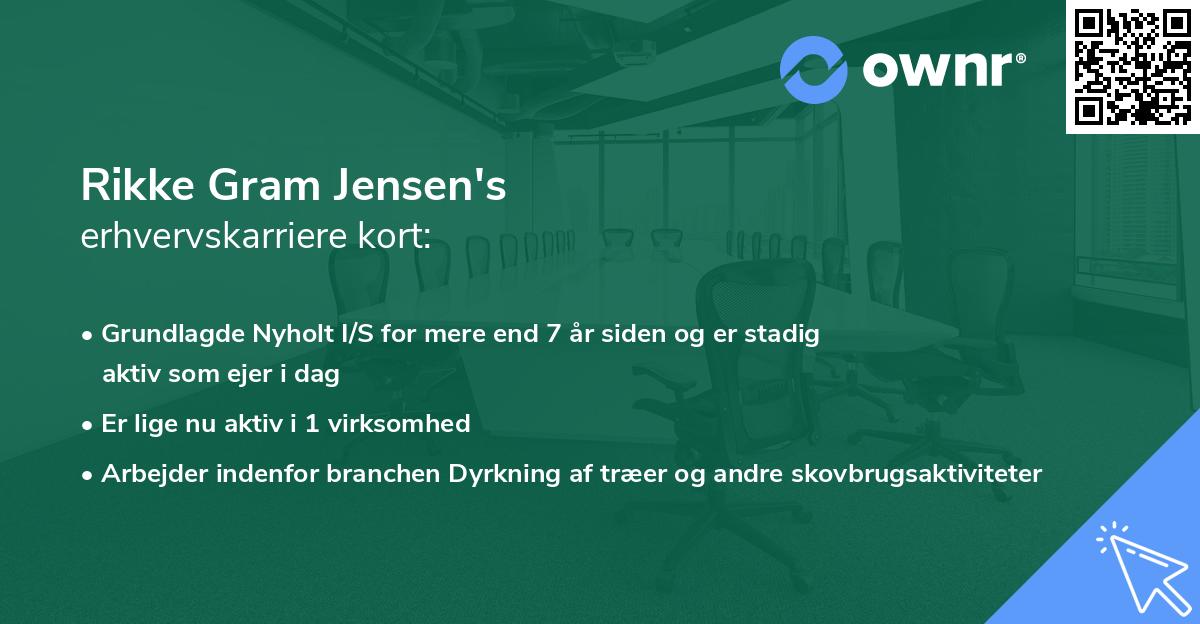 ownr®

Rikke Gram Jensen's
erhvervskarriere kort:

• Grundlagde Nyholt I/S for mere end 7 år siden og er stadig aktiv som ejer i dag
• Er lige nu aktiv i 1 virksomhed
• Arbejder indenfor branchen Dyrkning af træer og andre skovbrugsaktiviteter